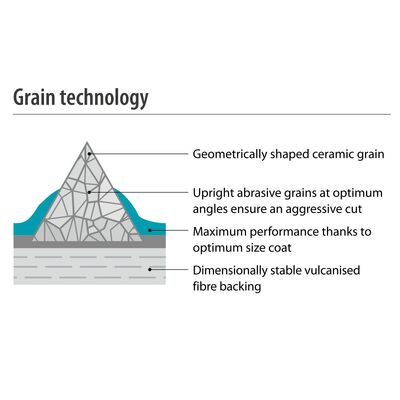 Grain technology

Geometrically shaped ceramic grain

Upright abrasive grains at optimum angles ensure an aggressive cut

Maximum performance thanks to optimum size coat

Dimensionally stable vulcanised fibre backing